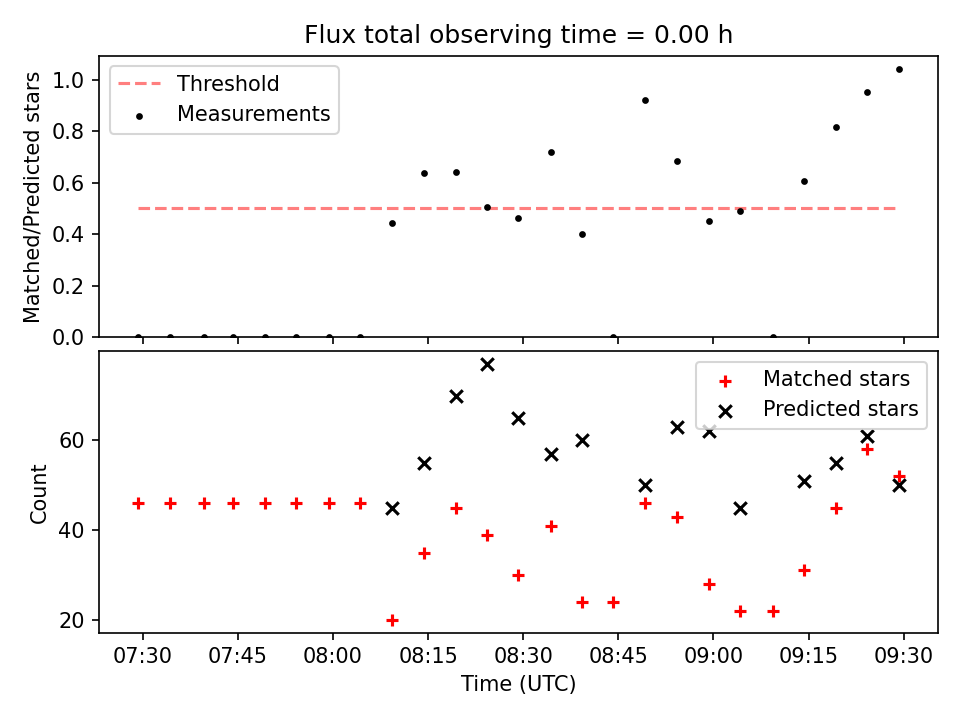 Flux total observing time = 0.00 h

Threshold
Measurements

Matched/Predicted stars

1.0
0.8
0.6
0.4
0.2
0.0

Matched stars
Predicted stars

Count

60
40
20

07:30 07:45 08:00 08:15 08:30 08:45 09:00 09:15 09:30

Time (UTC)